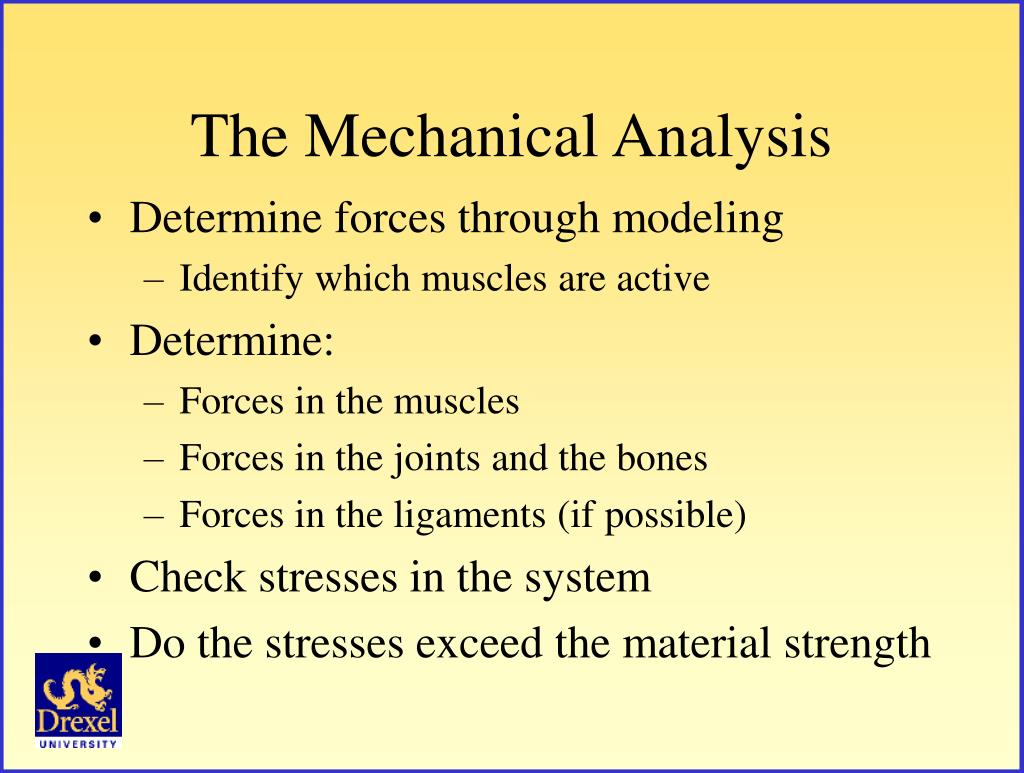 The Mechanical Analysis

• Determine forces through modeling
  – Identify which muscles are active
• Determine:
  – Forces in the muscles
  – Forces in the joints and the bones
  – Forces in the ligaments (if possible)
• Check stresses in the system
• Do the stresses exceed the material strength

Drexel
UNIVERSITY